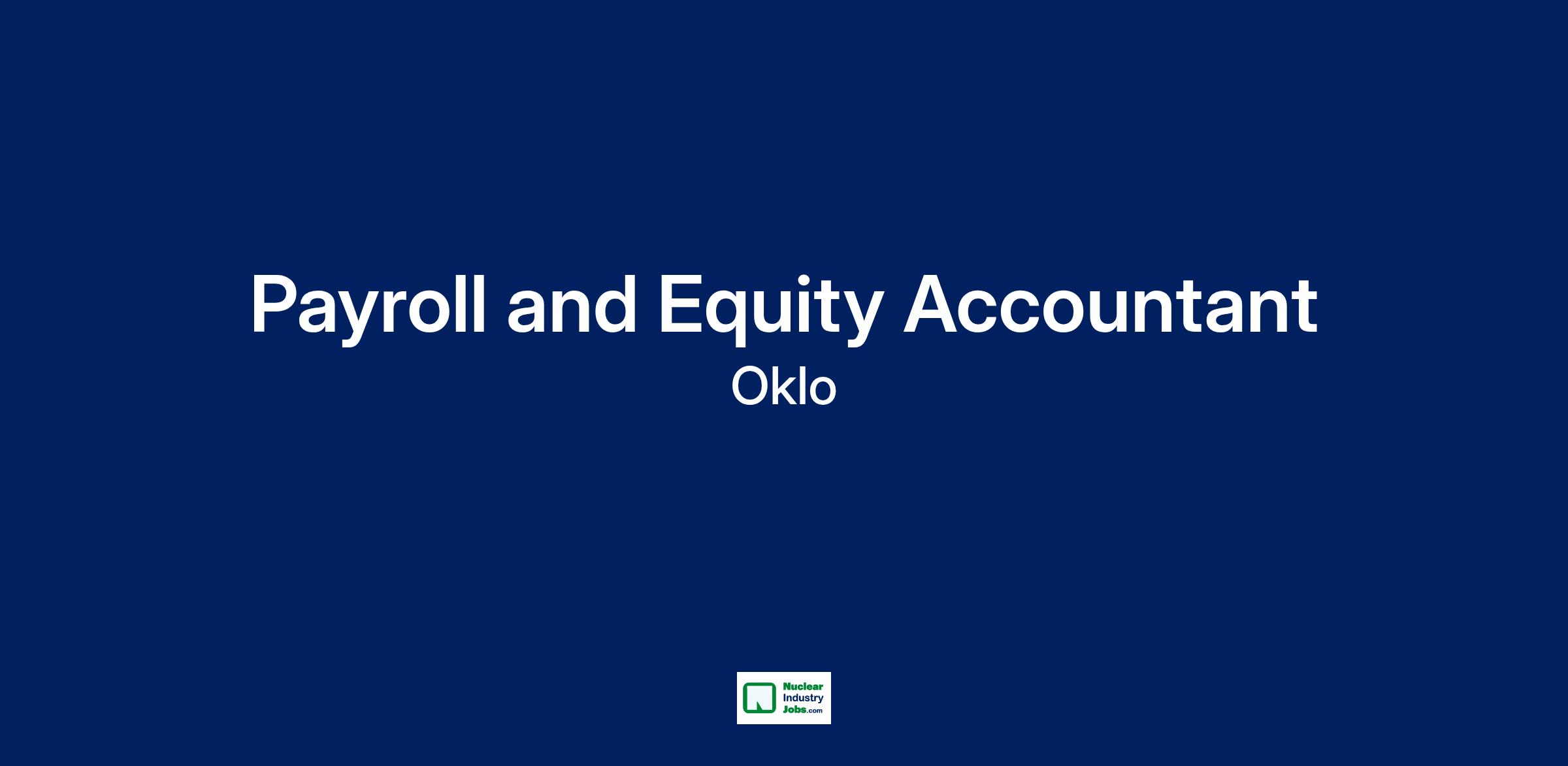 Payroll and Equity Accountant

Oklo

Nuclear
Industry
Jobs.com